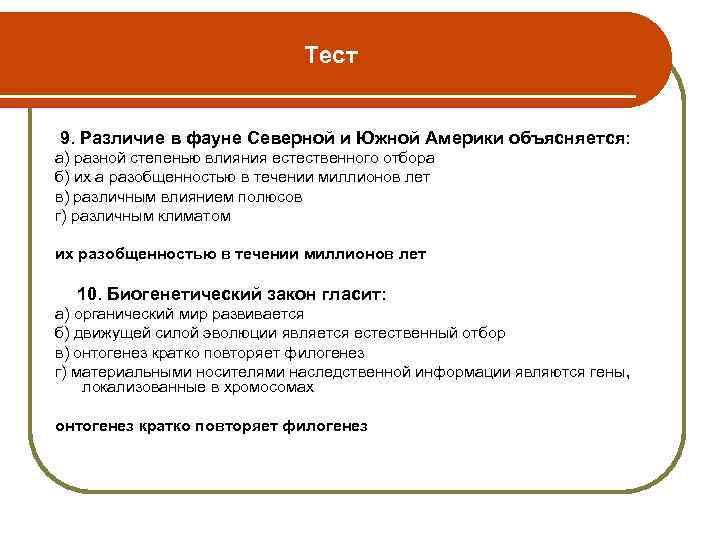 Тест

9. Различие в фауне Северной и Южной Америки объясняется:
а) разной степенью влияния естественного отбора
б) их а разобщенностью в течении миллионов лет
в) различным влиянием полюсов
г) различным климатом

их разобщенностью в течении миллионов лет

10. Биогенетический закон гласит:
а) органический мир развивается
б) движущей силой эволюции является естественный отбор
в) онтогенез кратко повторяет филогенез
г) материальными носителями наследственной информации являются гены, локализованные в хромосомах

онтогенез кратко повторяет филогенез